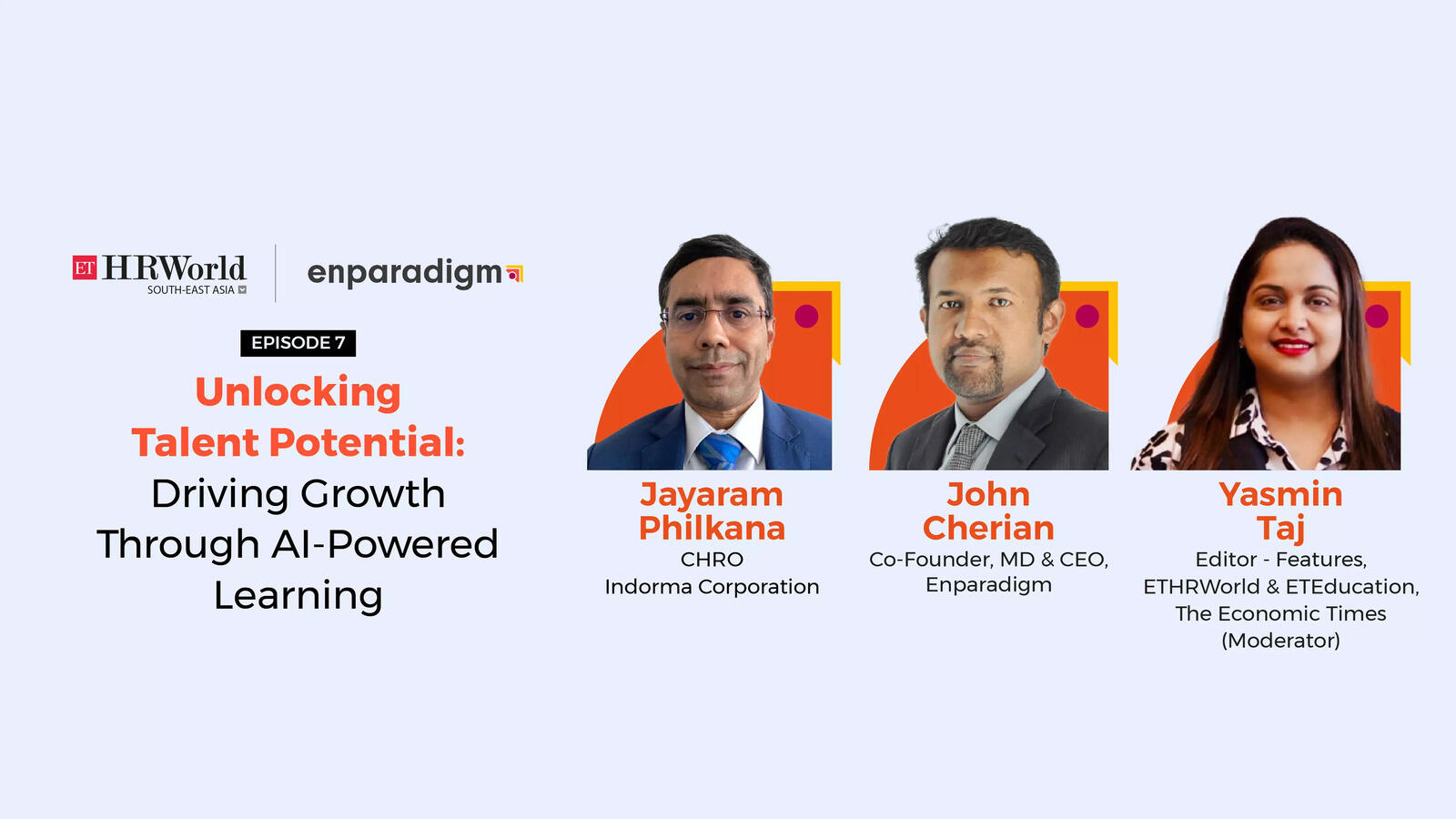 ET HRWorld SOUTH-EAST ASIA

enparadigm

EPISODE 7

Unlocking Talent Potential: Driving Growth Through AI-Powered Learning

Jayaram Philkana
CHRO
Indorma Corporation

John Cherian
Co-Founder, MD & CEO,
Enparadigm

Yasmin Taj
Editor - Features,
ETHRWorld & ETEducation,
The Economic Times
(Moderator)